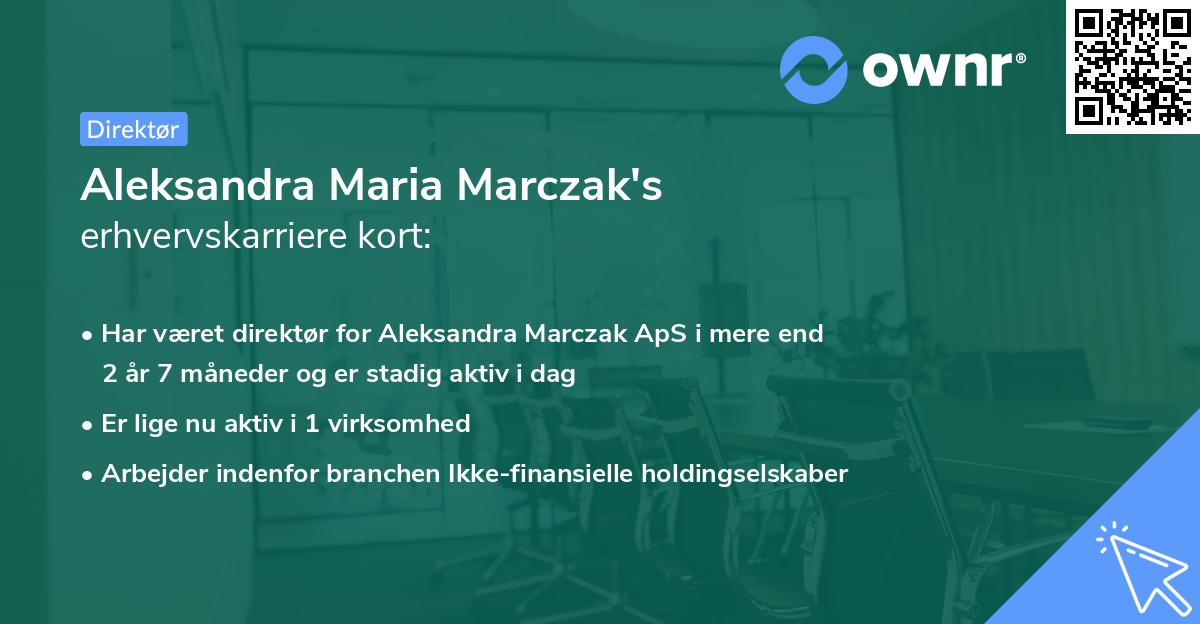 ownr®

Direktør

Aleksandra Maria Marczak's
erhvervskarriere kort:

• Har været direktør for Aleksandra Marczak ApS i mere end 2 år 7 måneder og er stadig aktiv i dag

• Er lige nu aktiv i 1 virksomhed

• Arbejder indenfor branchen Ikke-finansielle holdingselskaber